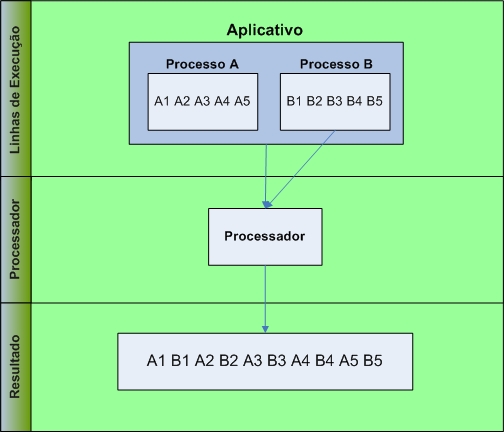 Linhas de Execução

Aplicativo

Processo A

A1 A2 A3 A4 A5

Processo B

B1 B2 B3 B4 B5

Processador

Processador

Resultado

A1 B1 A2 B2 A3 B3 A4 B4 A5 B5